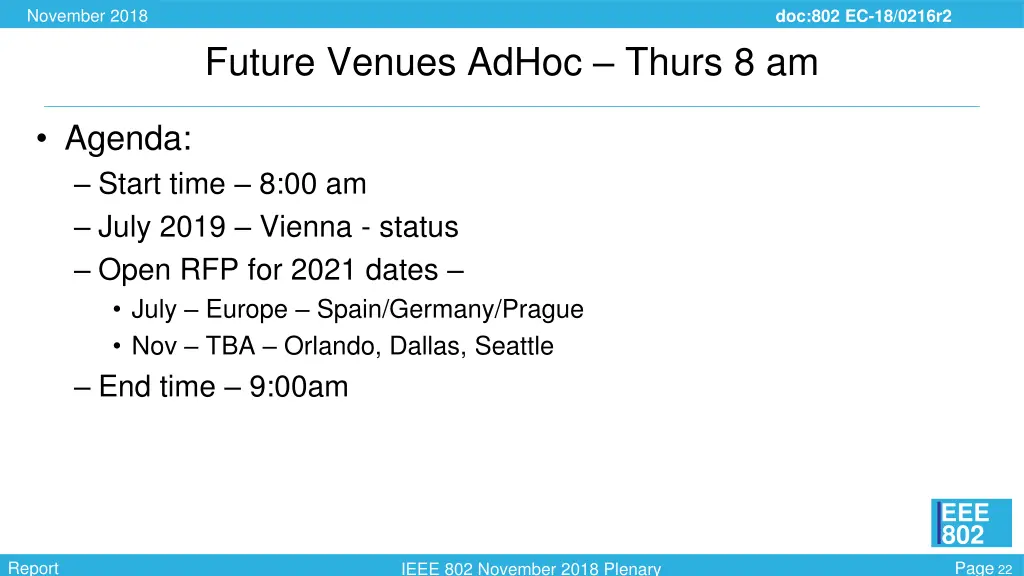 November 2018

doc:802 EC-18/0216r2

Future Venues AdHoc – Thurs 8 am

• Agenda:
– Start time – 8:00 am
– July 2019 – Vienna - status
– Open RFP for 2021 dates –
• July – Europe – Spain/Germany/Prague
• Nov – TBA – Orlando, Dallas, Seattle
– End time – 9:00am

IEEE 802

Report

IEEE 802 November 2018 Plenary

Page 22